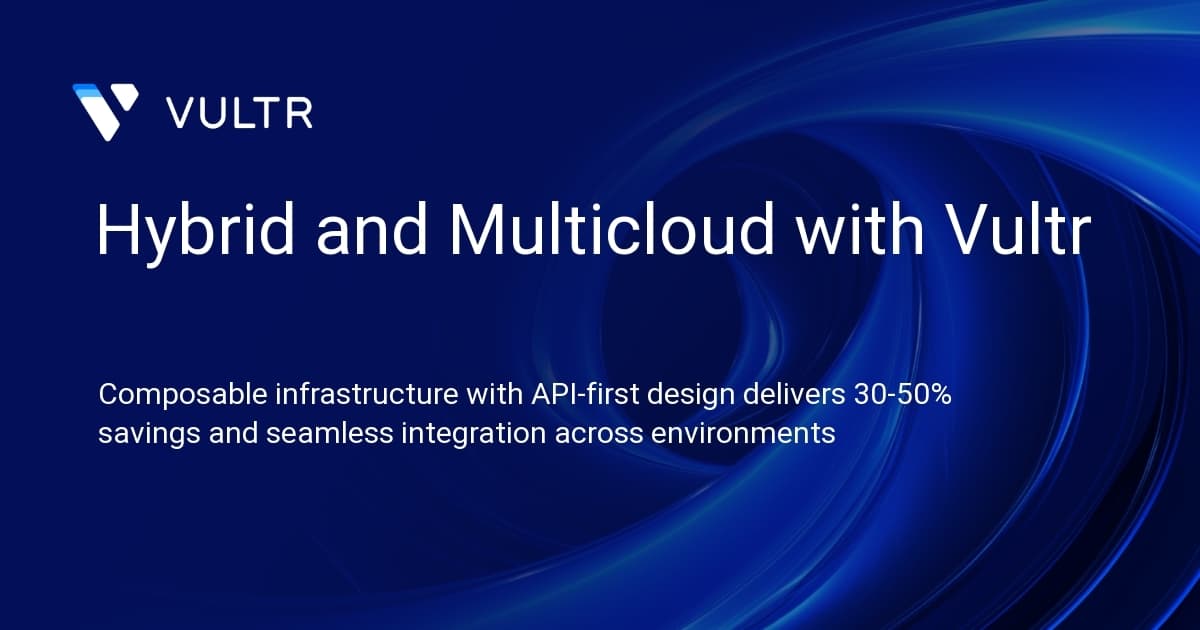 VULTR

Hybrid and Multicloud with Vultr

Composable infrastructure with API-first design delivers 30-50% savings and seamless integration across environments